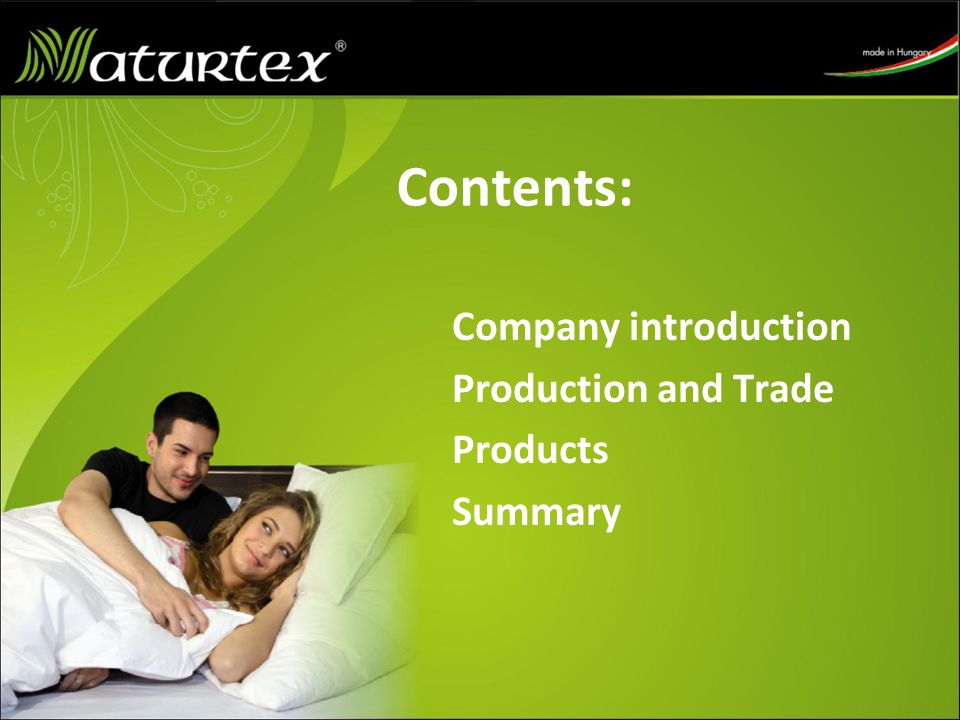 Naturtex®

made in Hungary

Contents:

Company introduction
Production and Trade
Products
Summary